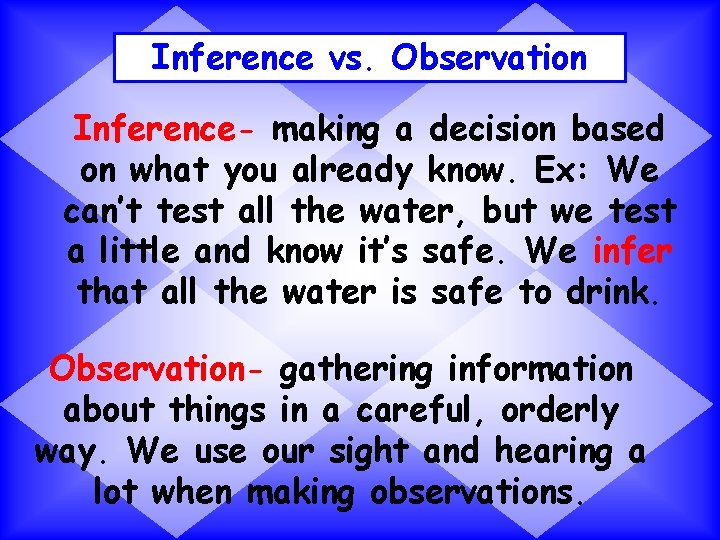 Inference vs. Observation

Inference- making a decision based on what you already know. Ex: We can't test all the water, but we test a little and know it's safe. We infer that all the water is safe to drink.

Observation- gathering information about things in a careful, orderly way. We use our sight and hearing a lot when making observations.